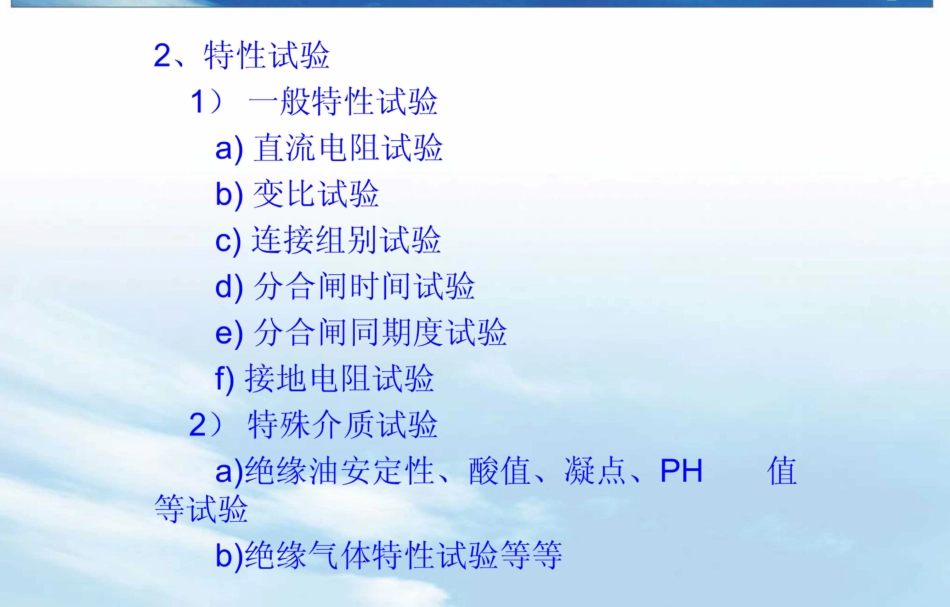 2、特性试验

1） 一般特性试验

a) 直流电阻试验

b) 变比试验

c) 连接组别试验

d) 分合闸时间试验

e) 分合闸同期度试验

f) 接地电阻试验

2） 特殊介质试验

a)绝缘油安定性、酸值、凝点、PH 值等试验

b)绝缘气体特性试验等等